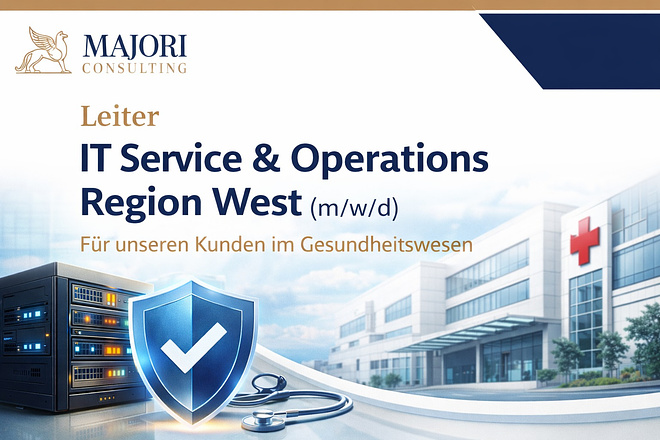 MAJORI
CONSULTING

Leiter
IT Service & Operations Region West (m/w/d)

Für unseren Kunden im Gesundheitswesen